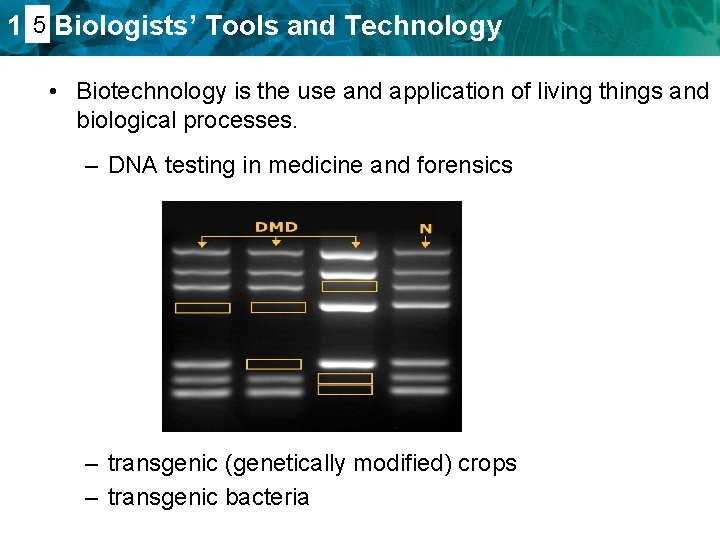 1 5 Biologists' Tools and Technology

• Biotechnology is the use and application of living things and biological processes.

– DNA testing in medicine and forensics

DMD

N

– transgenic (genetically modified) crops

– transgenic bacteria